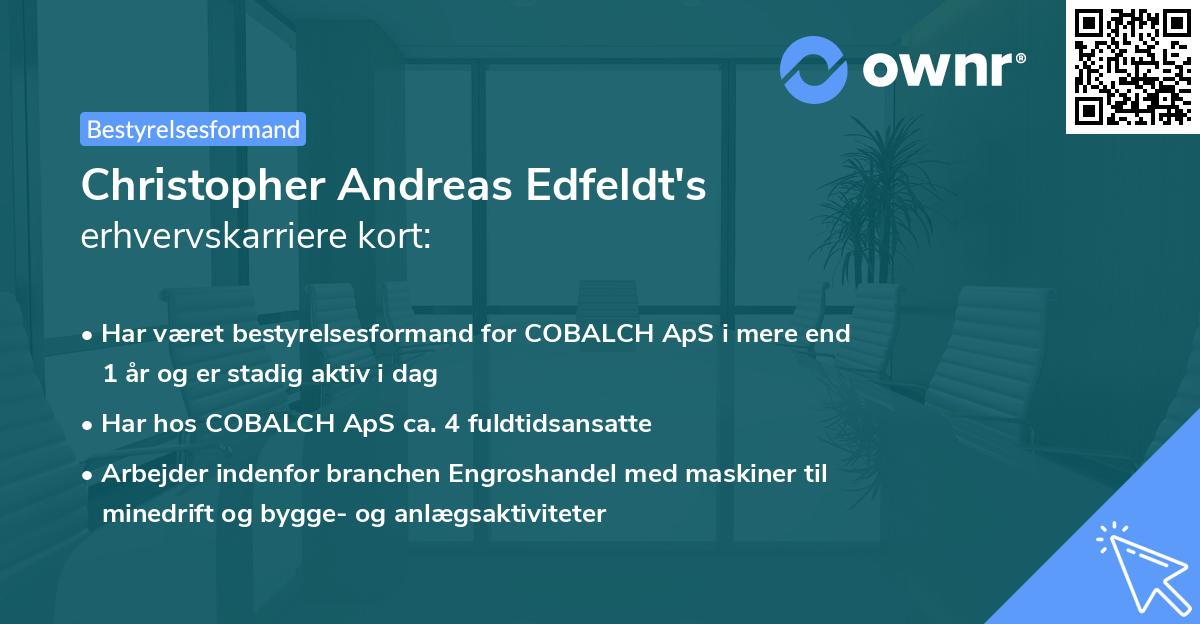 ownr®

Bestyrelsesformand

Christopher Andreas Edfeldt's erhvervskarriere kort:

• Har været bestyrelsesformand for COBALCH ApS i mere end 1 år og er stadig aktiv i dag

• Har hos COBALCH ApS ca. 4 fuldtidsansatte

• Arbejder indenfor branchen Engroshandel med maskiner til minedrift og bygge- og anlægsaktiviteter